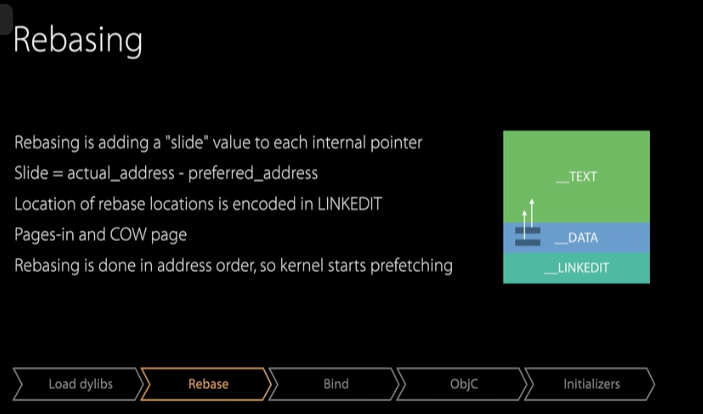 Rebasing

Rebasing is adding a "slide" value to each internal pointer
Slide = actual_address - preferred_address
Location of rebase locations is encoded in LINKEDIT
Pages-in and COW page
Rebasing is done in address order, so kernel starts prefetching

__TEXT
__DATA
__LINKEDIT

Load dylibs
Rebase
Bind
ObjC
Initializers